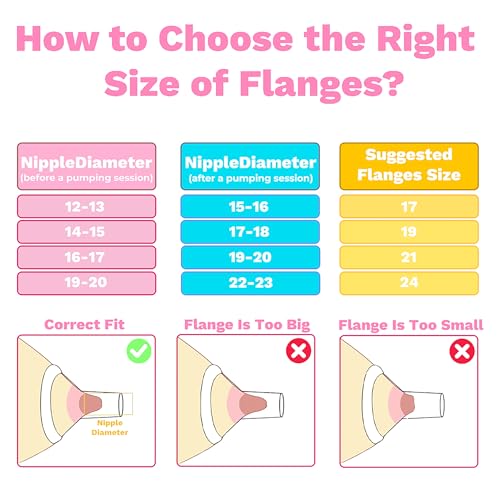 How to Choose the Right Size of Flanges?

| NippleDiameter (before a pumping session) | NippleDiameter (after a pumping session) | Suggested Flanges Size |
|---|---|---|
| 12-13 | 15-16 | 17 |
| 14-15 | 17-18 | 19 |
| 16-17 | 19-20 | 21 |
| 19-20 | 22-23 | 24 |

Correct Fit

Nipple Diameter

Flange Is Too Big

Flange Is Too Small